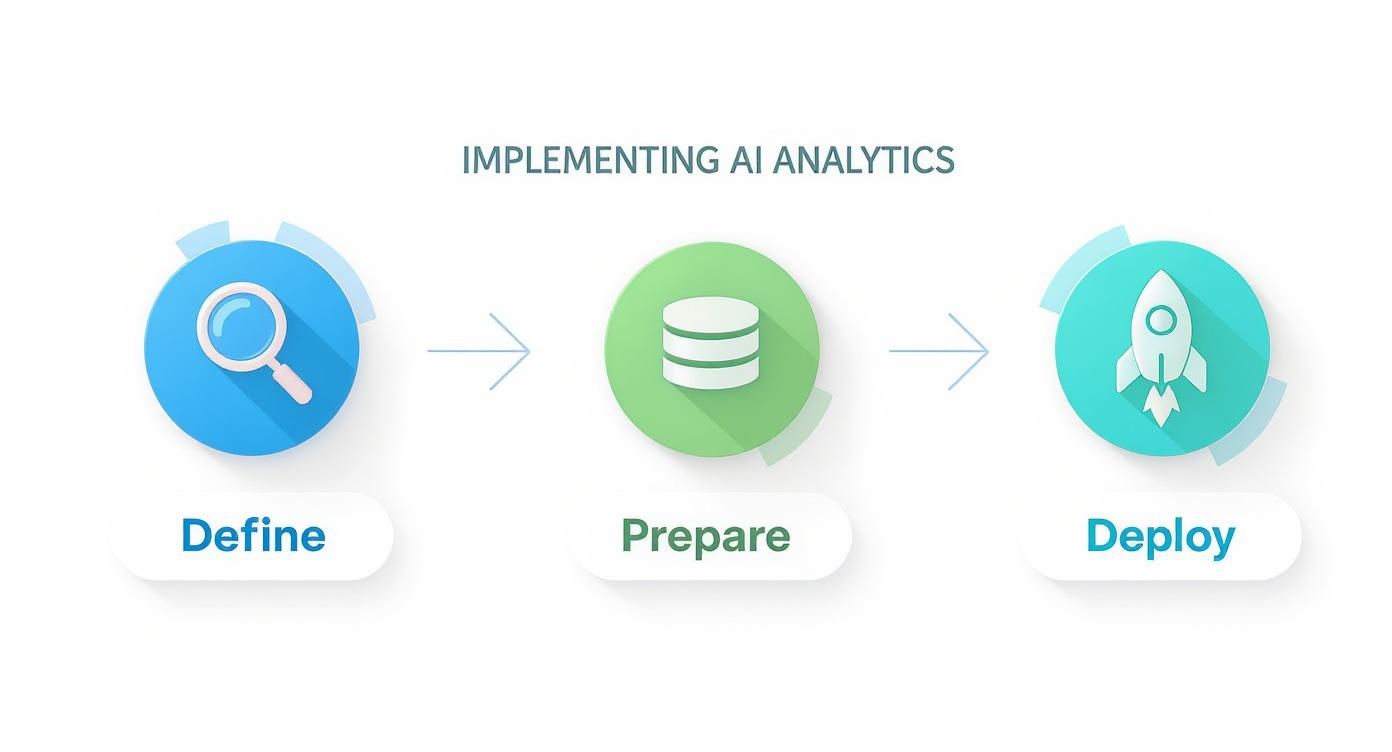 IMPLEMENTING AI ANALYTICS

Define

Prepare

Deploy